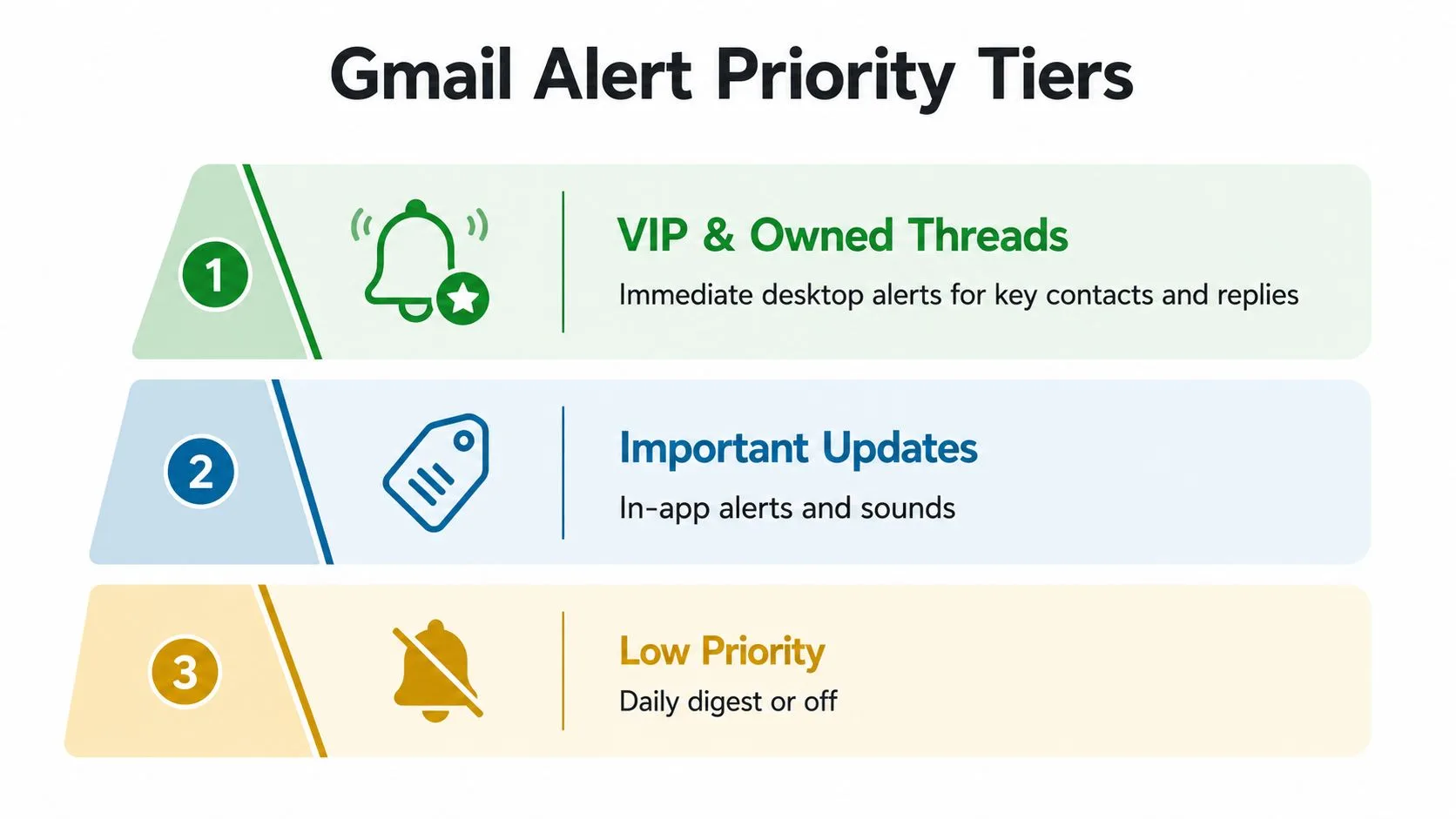 Gmail Alert Priority Tiers

1

VIP & Owned Threads

Immediate desktop alerts for key contacts and replies

2

Important Updates

In-app alerts and sounds

3

Low Priority

Daily digest or off